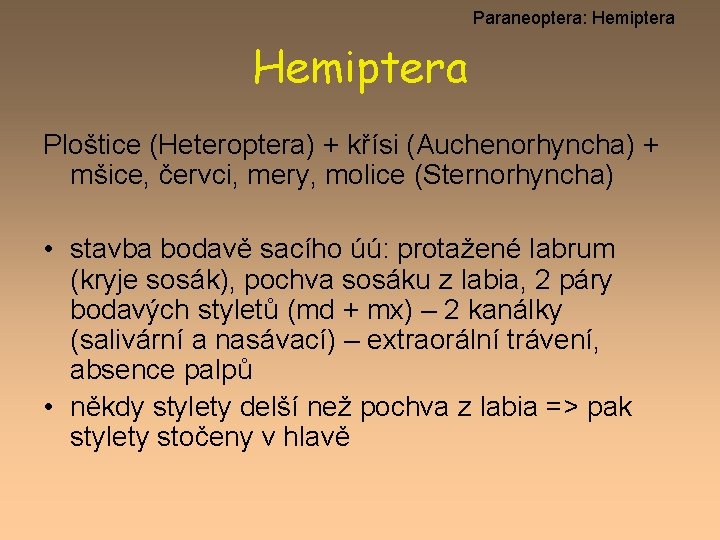 Paraneoptera: Hemiptera

Hemiptera

Ploštice (Heteroptera) + křísi (Auchenorhyncha) + mšice, červci, mery, molice (Sternorhyncha)

• stavba bodavě sacího úú: protažené labrum (kryje sosák), pochva sosáku z labia, 2 páry bodavých styletů (md + mx) – 2 kanálky (salivární a nasávací) – extraorální trávení, absence palpů
• někdy stylety delší než pochva z labia => pak stylety stočeny v hlavě